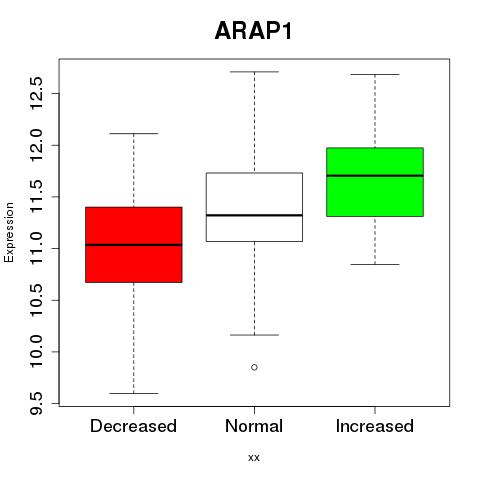 ARAP1

Expression

12.5
12.0
11.5
11.0
10.5
10.0
9.5

Decreased
Normal
Increased

xx